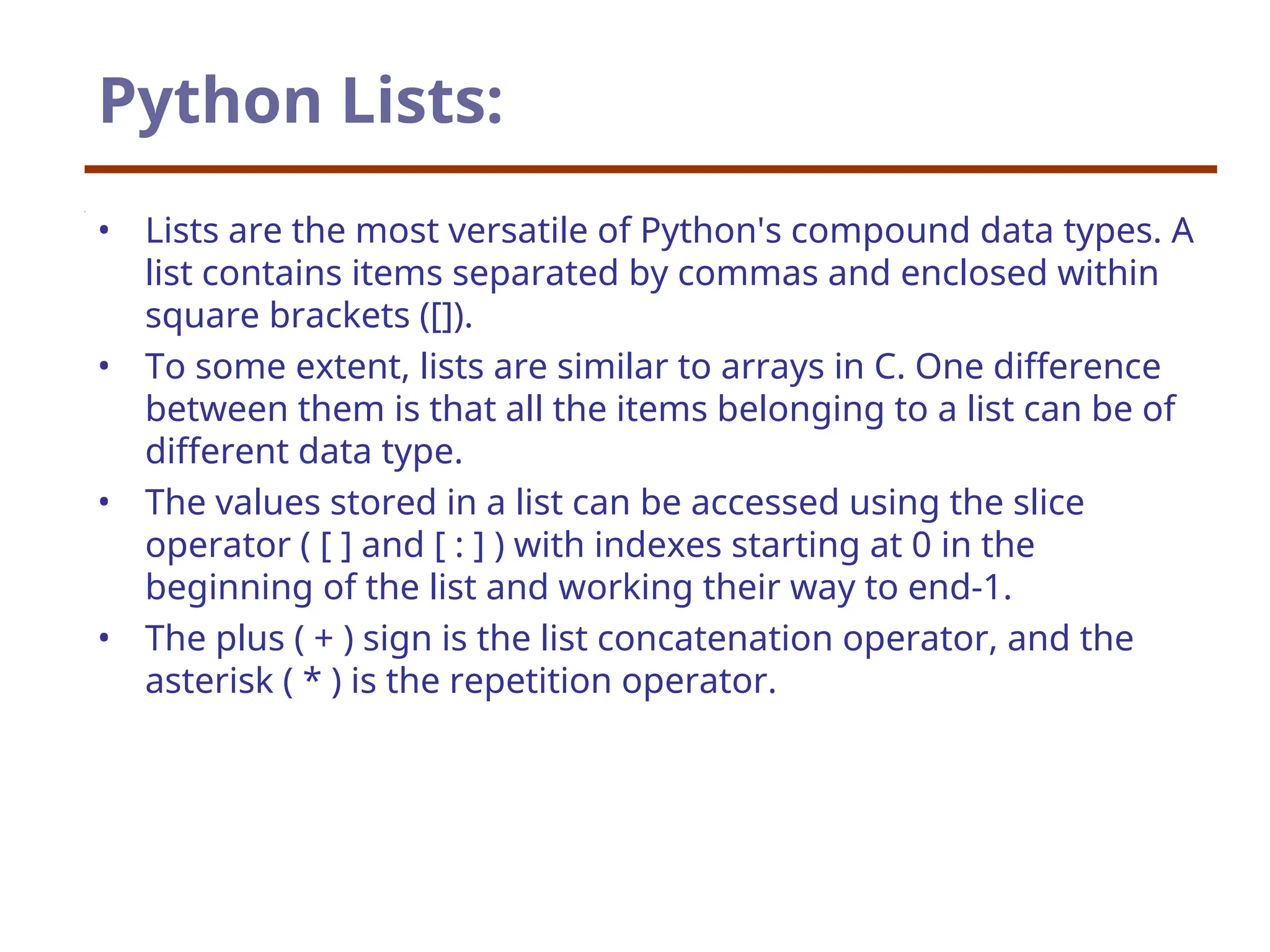 Python Lists:

• Lists are the most versatile of Python's compound data types. A list contains items separated by commas and enclosed within square brackets ([]).
• To some extent, lists are similar to arrays in C. One difference between them is that all the items belonging to a list can be of different data type.
• The values stored in a list can be accessed using the slice operator ( [ ] and [ : ] ) with indexes starting at 0 in the beginning of the list and working their way to end-1.
• The plus ( + ) sign is the list concatenation operator, and the asterisk ( * ) is the repetition operator.